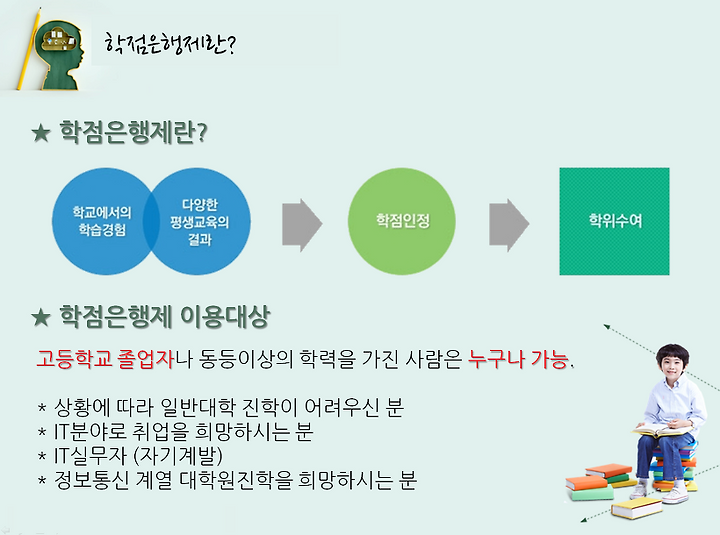 학점은행제란?

★ 학점은행제란?

학교에서의 학습경험

다양한 평생교육의 결과

학점인정

학위수여

★ 학점은행제 이용대상

고등학교 졸업자나 동등이상의 학력을 가진 사람은 누구나 가능.

* 상황에 따라 일반대학 진학이 어려우신 분
* IT분야로 취업을 희망하시는 분
* IT실무자 (자기계발)
* 정보통신 계열 대학원진학을 희망하시는 분